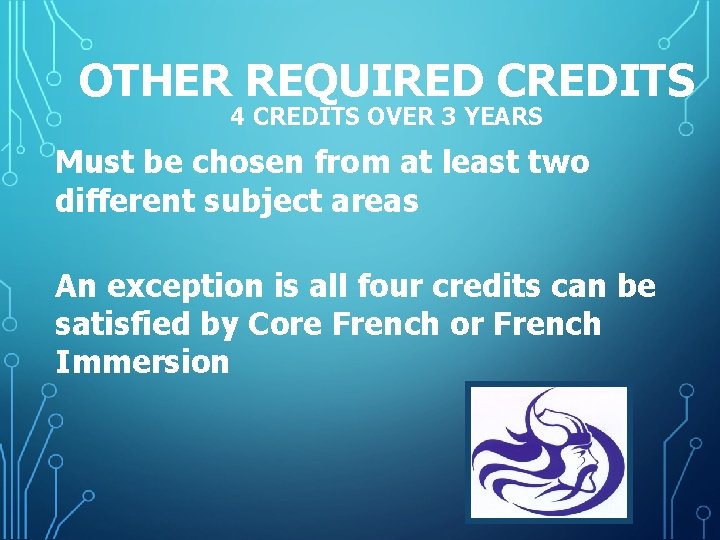 OTHER REQUIRED CREDITS
4 CREDITS OVER 3 YEARS

Must be chosen from at least two different subject areas

An exception is all four credits can be satisfied by Core French or French Immersion